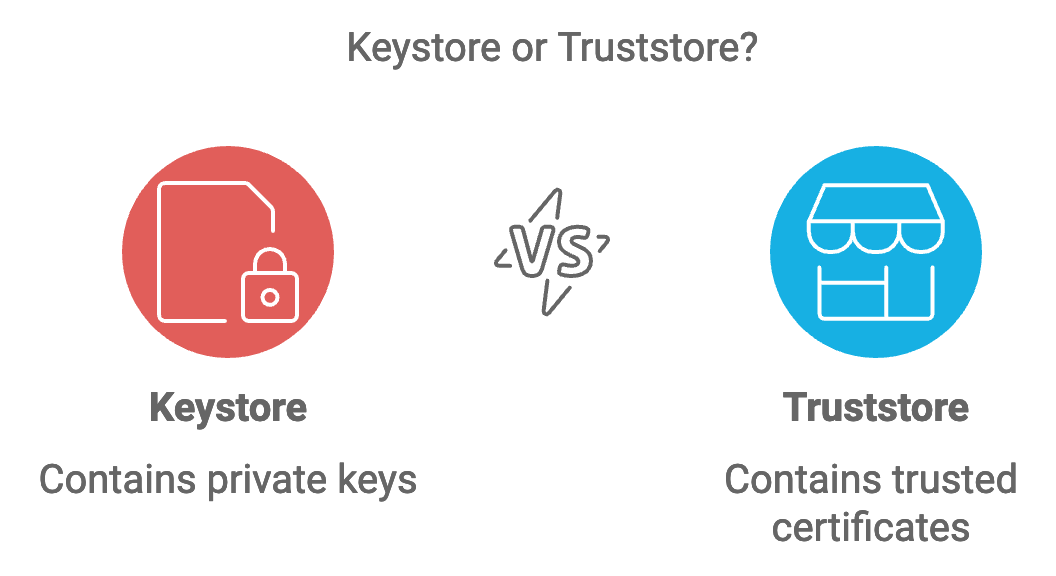 Keystore or Truststore?

VS

Keystore

Contains private keys

Truststore

Contains trusted certificates